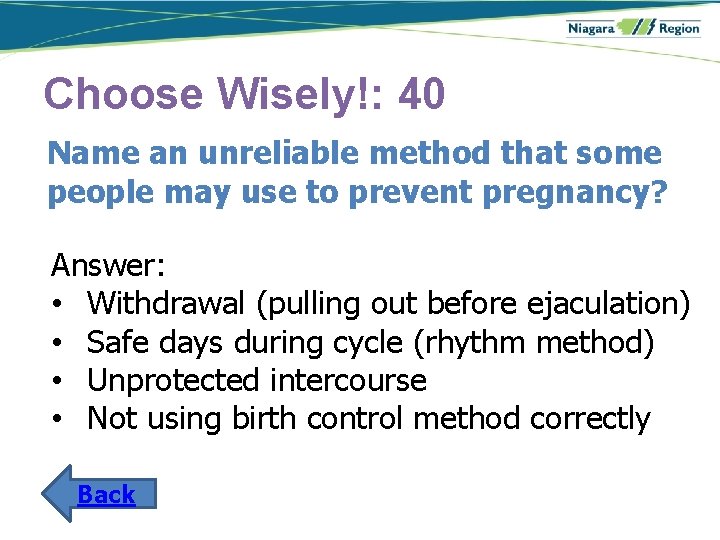 Niagara Region

Choose Wisely!: 40

Name an unreliable method that some people may use to prevent pregnancy?

Answer:
• Withdrawal (pulling out before ejaculation)
• Safe days during cycle (rhythm method)
• Unprotected intercourse
• Not using birth control method correctly

Back